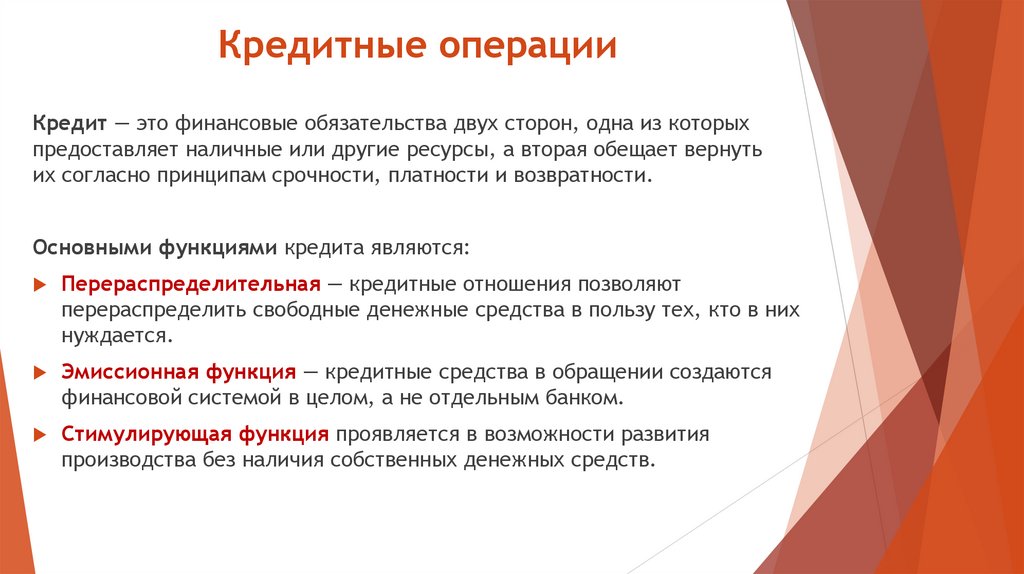 Кредитные операции

Кредит — это финансовые обязательства двух сторон, одна из которых предоставляет наличные или другие ресурсы, а вторая обещает вернуть их согласно принципам срочности, платности и возвратности.

Основными функциями кредита являются:

Перераспределительная — кредитные отношения позволяют перераспределить свободные денежные средства в пользу тех, кто в них нуждается.

Эмиссионная функция — кредитные средства в обращении создаются финансовой системой в целом, а не отдельным банком.

Стимулирующая функция проявляется в возможности развития производства без наличия собственных денежных средств.